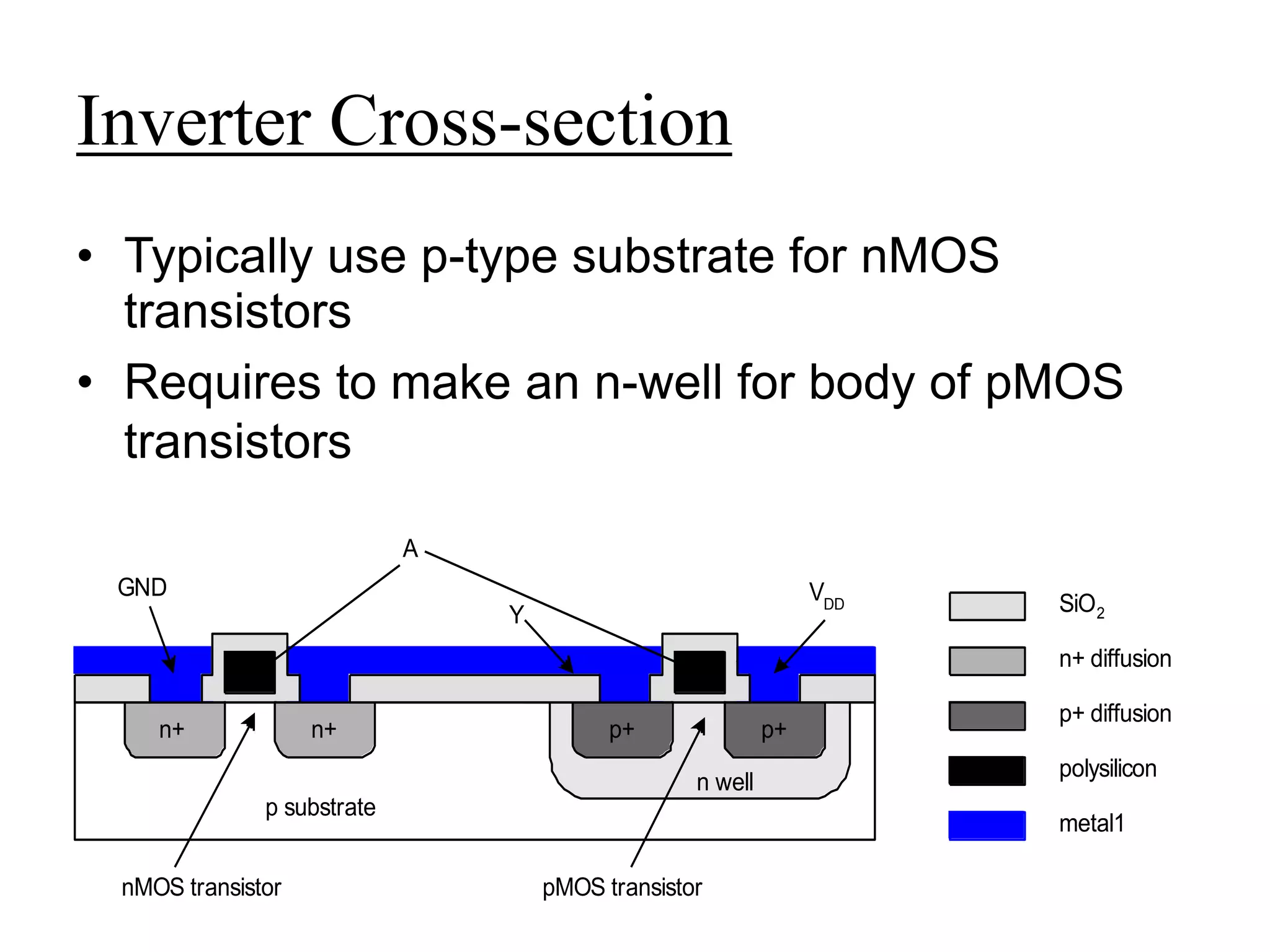 Inverter Cross-section

• Typically use p-type substrate for nMOS transistors
• Requires to make an n-well for body of pMOS transistors

A
GND
Y
$V_{DD}$
n+
n+
p+
p+
n well
p substrate
nMOS transistor
pMOS transistor

$SiO_2$
n+ diffusion
p+ diffusion
polysilicon
metal1